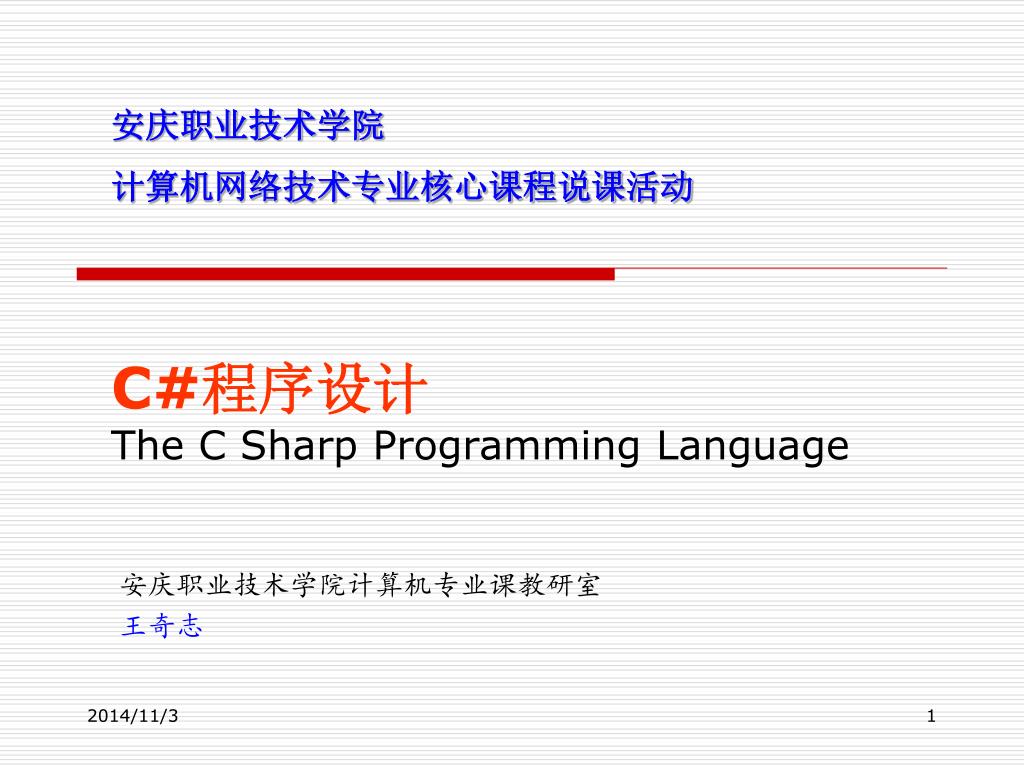 安庆职业技术学院

计算机网络技术专业核心课程说课活动

C#程序设计
The C Sharp Programming Language

安庆职业技术学院计算机专业课教研室
王奇志

2014/11/3

1